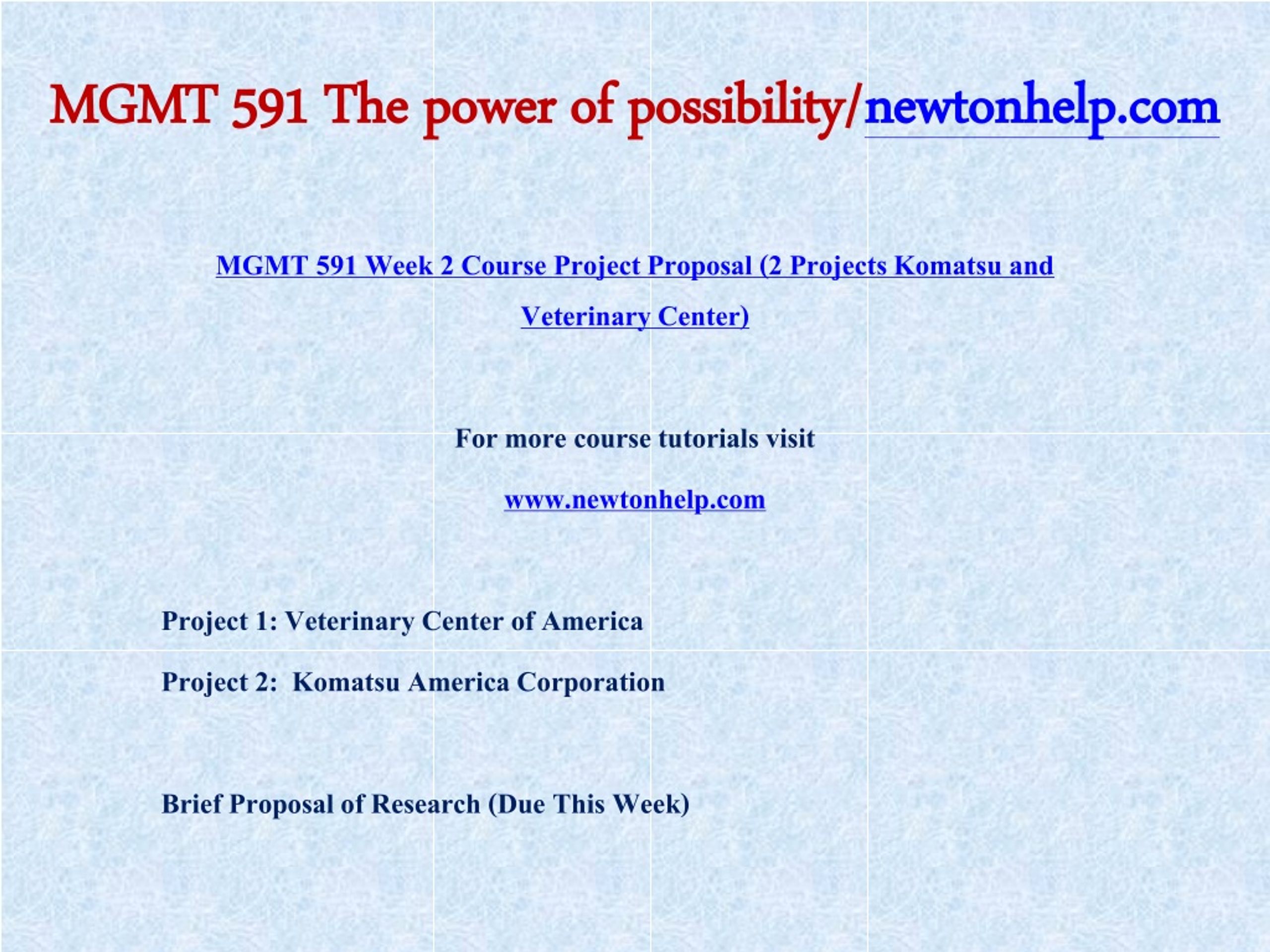 MGMT 591 The power of possibility/newtonhelp.com

MGMT 591 Week 2 Course Project Proposal (2 Projects Komatsu and Veterinary Center)

For more course tutorials visit

www.newtonhelp.com

Project 1: Veterinary Center of America

Project 2:  Komatsu America Corporation

Brief Proposal of Research (Due This Week)